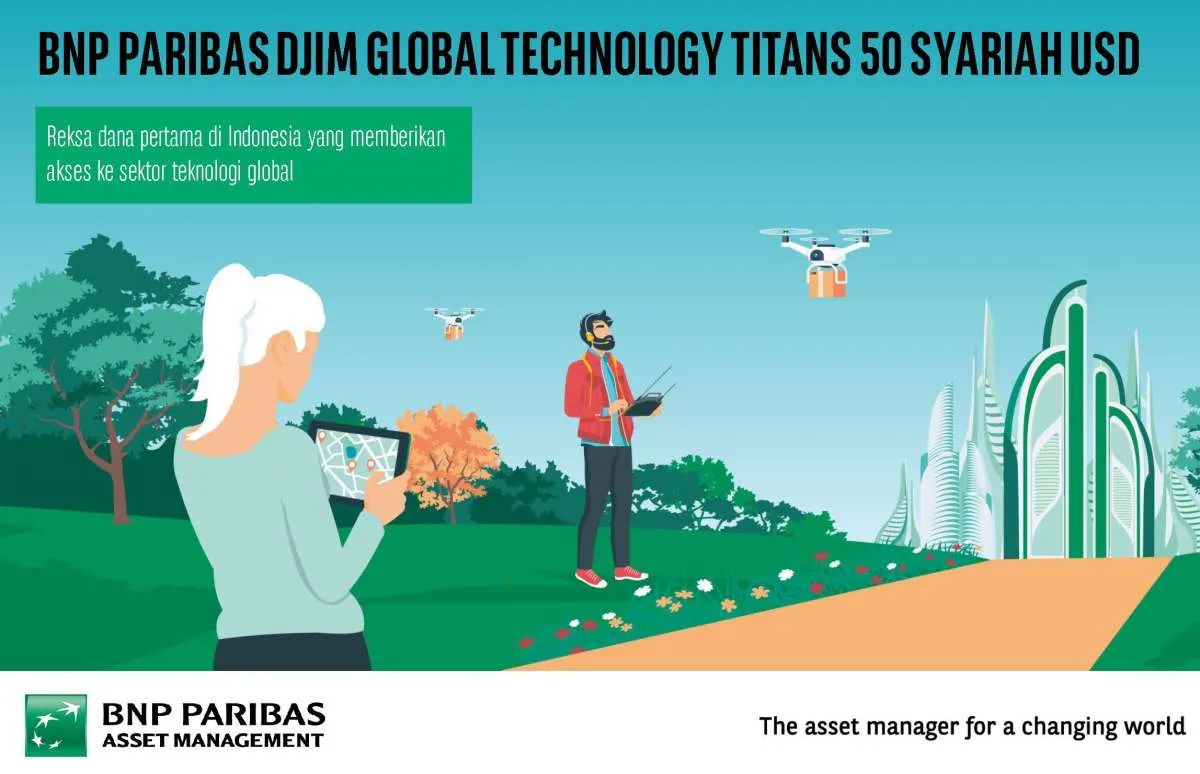 BNP PARIBAS DJIM GLOBAL TECHNOLOGY TITANS 50 SYARIAH USD

Reksa dana pertama di Indonesia yang memberikan akses ke sektor teknologi global

BNP PARIBAS
ASSET MANAGEMENT

The asset manager for a changing world